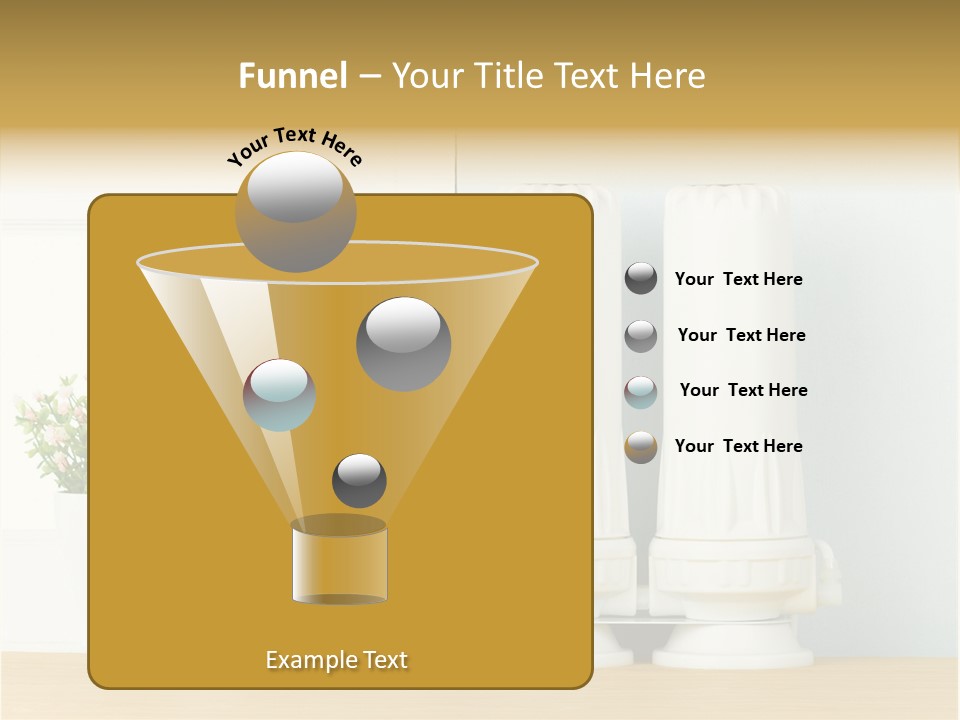 Funnel – Your Title Text Here

Your Text Here

Your Text Here

Your Text Here

Your Text Here

Your Text Here

Example Text